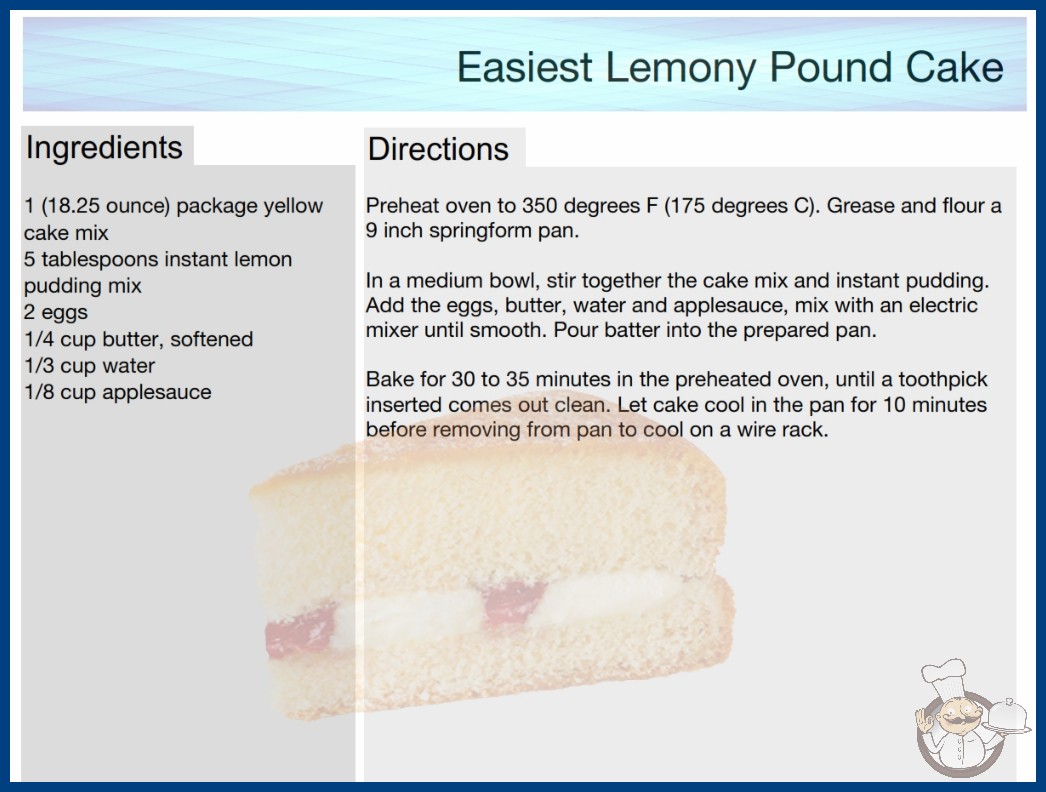 Easiest Lemony Pound Cake

Ingredients

1 (18.25 ounce) package yellow cake mix
5 tablespoons instant lemon pudding mix
2 eggs
1/4 cup butter, softened
1/3 cup water
1/8 cup applesauce

Directions

Preheat oven to 350 degrees F (175 degrees C). Grease and flour a 9 inch springform pan.

In a medium bowl, stir together the cake mix and instant pudding. Add the eggs, butter, water and applesauce, mix with an electric mixer until smooth. Pour batter into the prepared pan.

Bake for 30 to 35 minutes in the preheated oven, until a toothpick inserted comes out clean. Let cake cool in the pan for 10 minutes before removing from pan to cool on a wire rack.